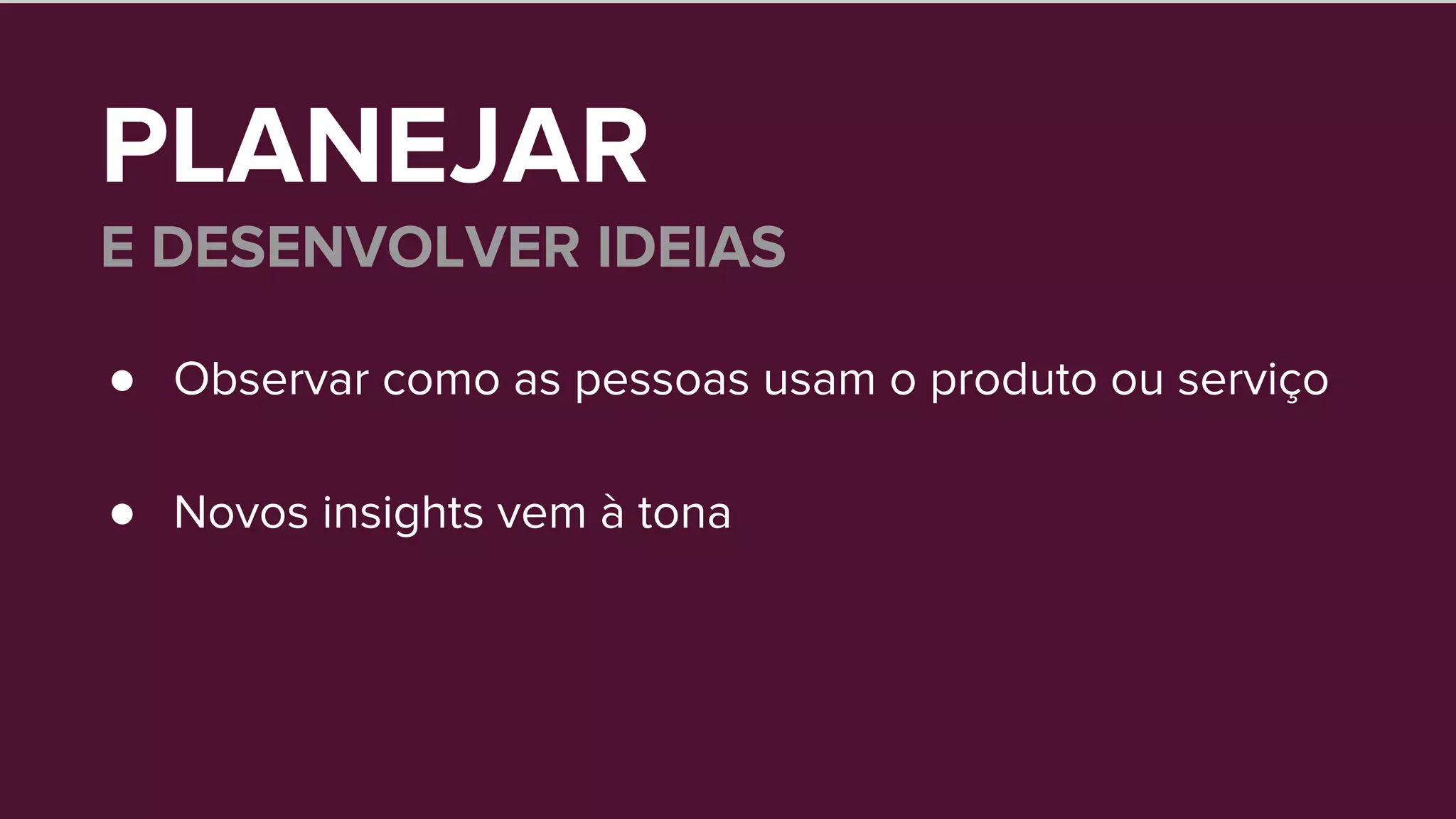 PLANEJAR
E DESENVOLVER IDEIAS

● Observar como as pessoas usam o produto ou serviço

● Novos insights vem à tona